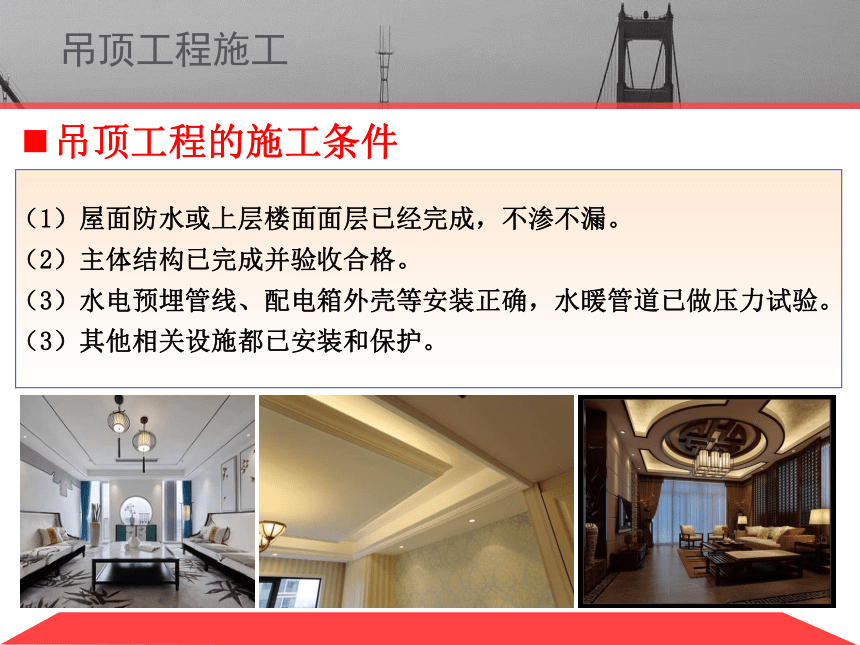 吊顶工程施工

■ 吊顶工程的施工条件

（1）屋面防水或上层楼面面层已经完成，不渗不漏。
（2）主体结构已完成并验收合格。
（3）水电预埋管线、配电箱外壳等安装正确，水暖管道已做压力试验。
（3）其他相关设施都已安装和保护。